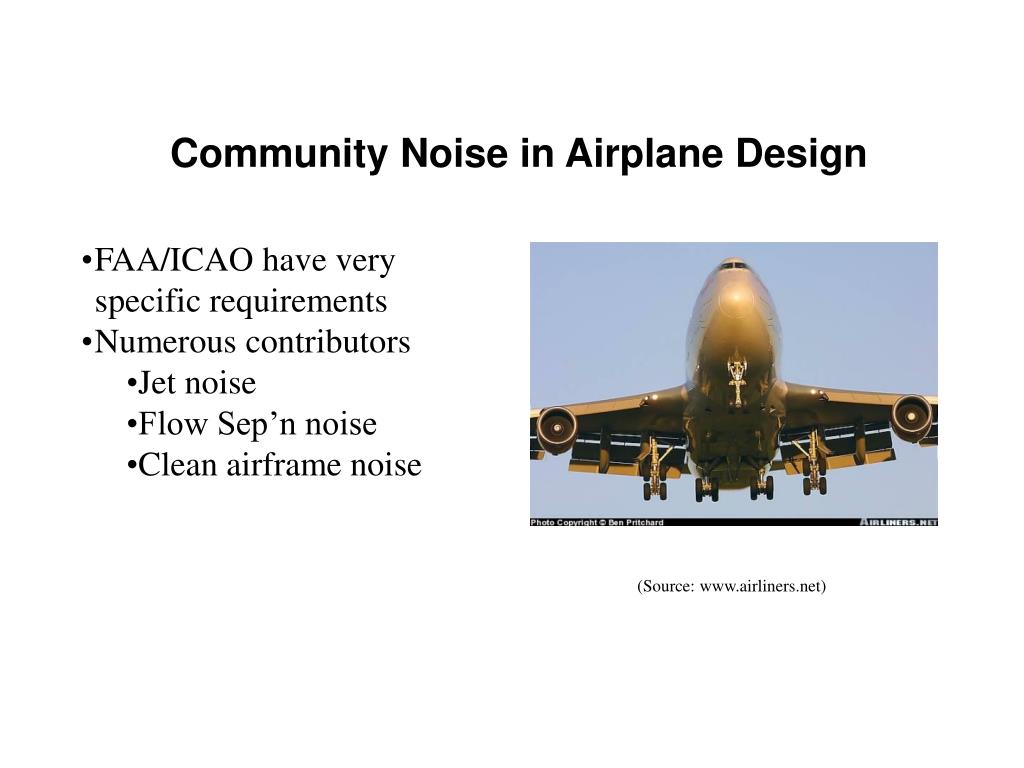 Community Noise in Airplane Design

•FAA/ICAO have very specific requirements
•Numerous contributors
•Jet noise
•Flow Sep’n noise
•Clean airframe noise

Photo Copyright © Ben Pritchard
AIRLINERS.NET

(Source: www.airliners.net)